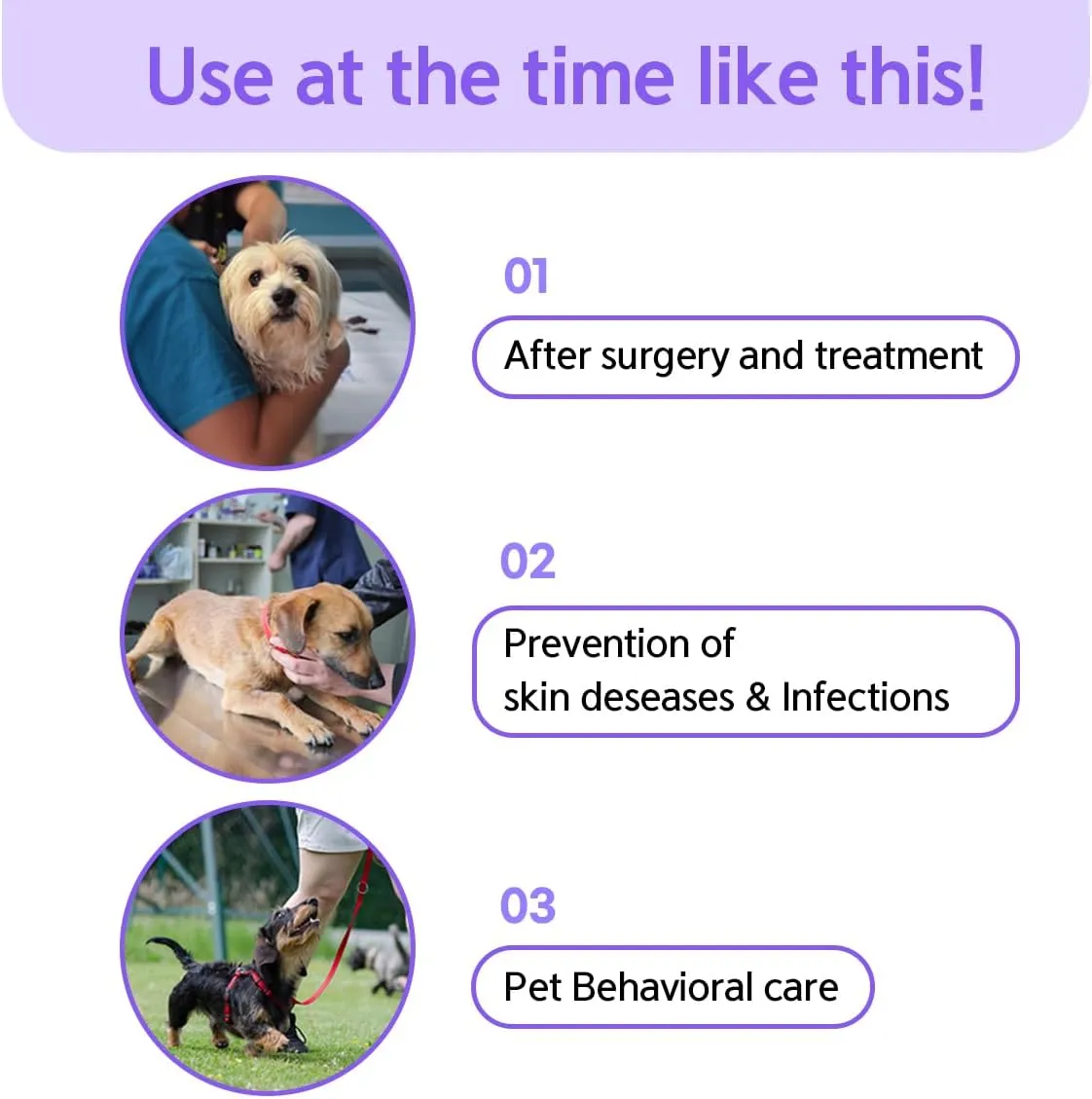 Use at the time like this!

01

After surgery and treatment

02

Prevention of
skin deseases & Infections

03

Pet Behavioral care